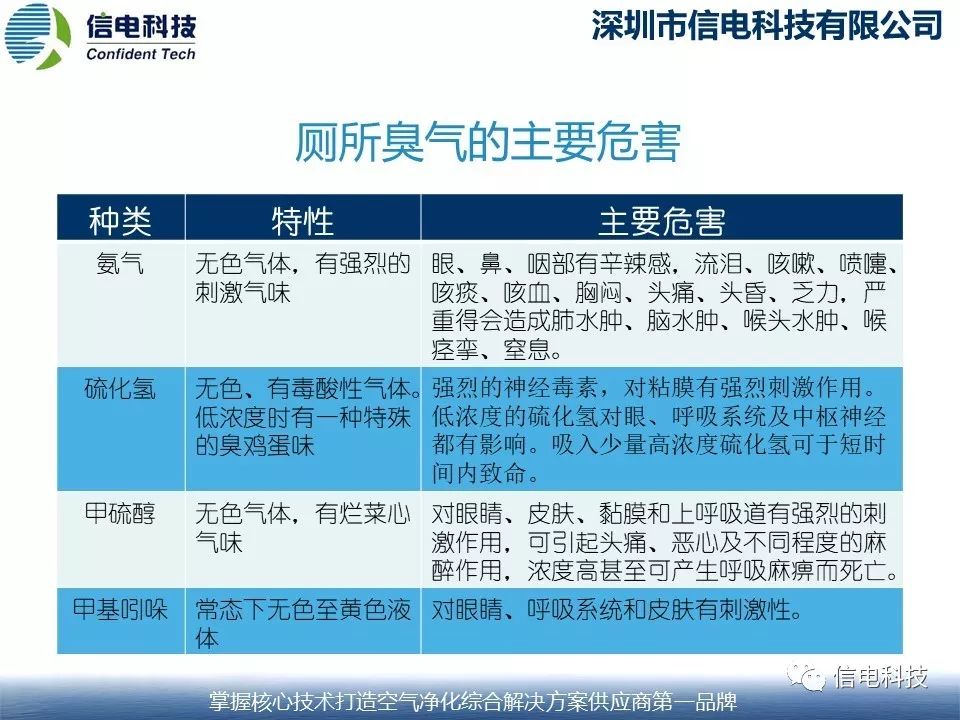 信电科技
Confident Tech

深圳市信电科技有限公司

厕所臭气的主要危害

| 种类 | 特性 | 主要危害 |
|---|---|---|
| 氨气 | 无色气体，有强烈的刺激气味 | 眼、鼻、咽部有辛辣感，流泪、咳嗽、喷嚏、咳痰、咳血、胸闷、头痛、头昏、乏力，严重得会造成肺水肿、脑水肿、喉头水肿、喉痉挛、窒息。 |
| 硫化氢 | 无色、有毒酸性气体。低浓度时有一种特殊的臭鸡蛋味 | 强烈的神经毒素，对粘膜有强烈刺激作用。低浓度的硫化氢对眼、呼吸系统及中枢神经都有影响。吸入少量高浓度硫化氢可于短时间内致命。 |
| 甲硫醇 | 无色气体，有烂菜心气味 | 对眼睛、皮肤、黏膜和上呼吸道有强烈的刺激作用，可引起头痛、恶心及不同程度的麻醉作用，浓度高甚至可产生呼吸麻痹而死亡。 |
| 甲基吲哚 | 常态下无色至黄色液体 | 对眼睛、呼吸系统和皮肤有刺激性。 |

信电科技

掌握核心技术打造空气净化综合解决方案供应商第一品牌